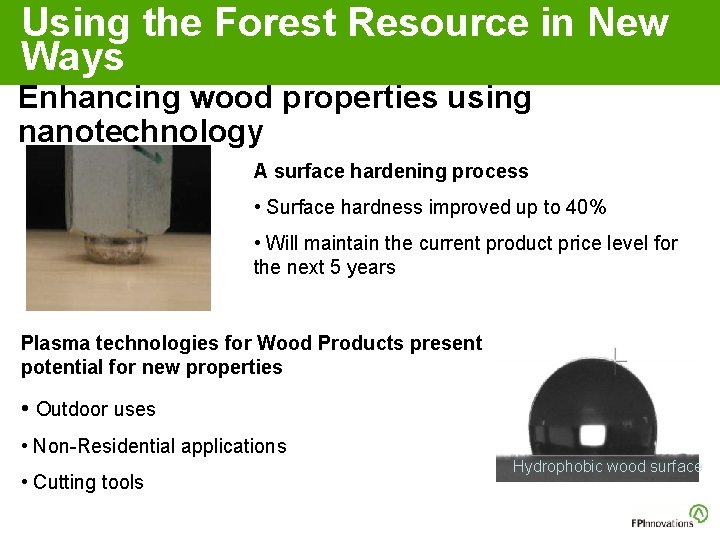 Using the Forest Resource in New Ways

Enhancing wood properties using nanotechnology

A surface hardening process

• Surface hardness improved up to 40%

• Will maintain the current product price level for the next 5 years

Plasma technologies for Wood Products present potential for new properties

• Outdoor uses

• Non-Residential applications

• Cutting tools

Hydrophobic wood surface

FPInnovations